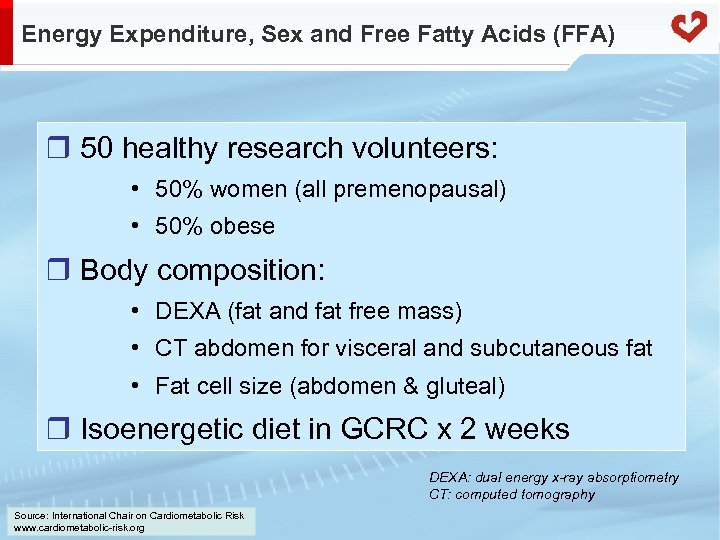 Energy Expenditure, Sex and Free Fatty Acids (FFA)

❒ 50 healthy research volunteers:
• 50% women (all premenopausal)
• 50% obese

❒ Body composition:
• DEXA (fat and fat free mass)
• CT abdomen for visceral and subcutaneous fat
• Fat cell size (abdomen & gluteal)

❒ Isoenergetic diet in GCRC x 2 weeks

DEXA: dual energy x-ray absorptiometry
CT: computed tomography

Source: International Chair on Cardiometabolic Risk
www.cardiometabolic-risk.org